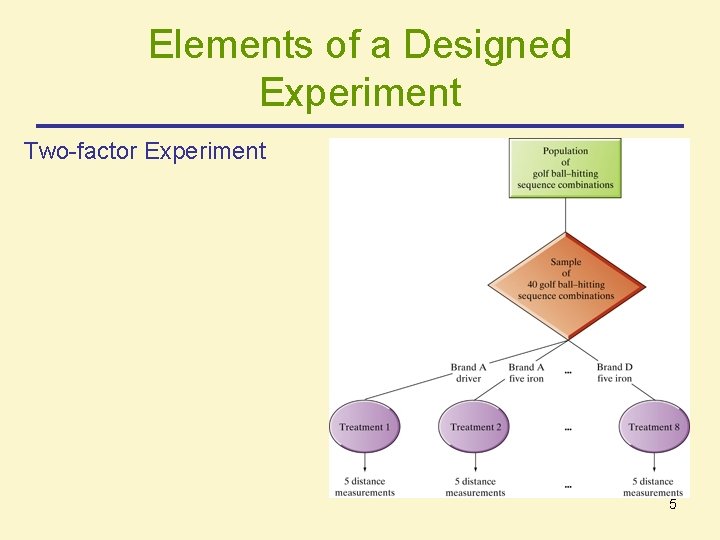 Elements of a Designed Experiment

Two-factor Experiment

Population of golf ball–hitting sequence combinations

Sample of 40 golf ball–hitting sequence combinations

Brand A driver

Brand A five iron

...

Brand D five iron

Treatment 1

Treatment 2

...

Treatment 8

5 distance measurements

5 distance measurements

...

5 distance measurements

5